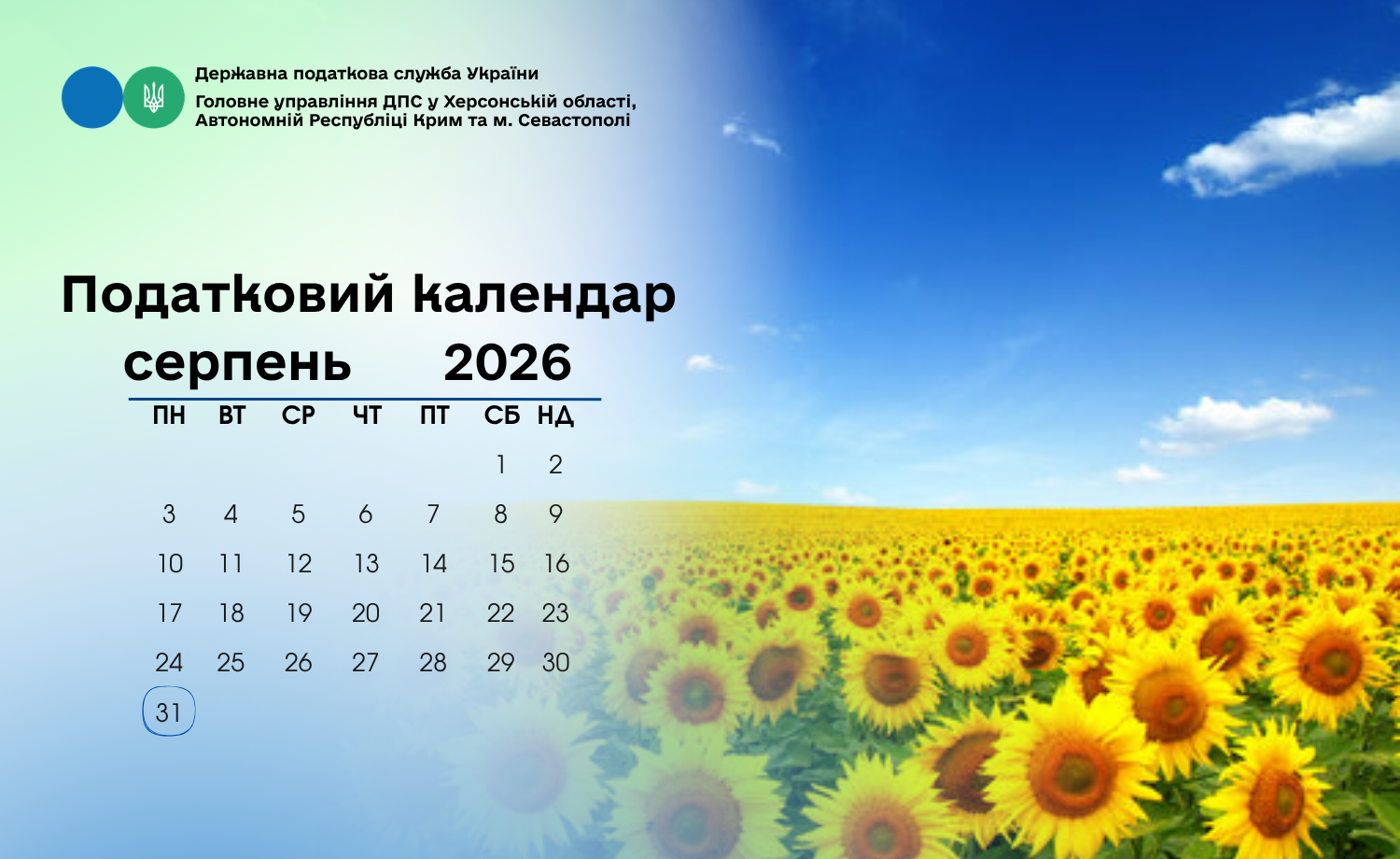 Державна податкова служба України
Головне управління ДПС у Херсонській області,
Автономній Республіці Крим та м. Севастополі

Податковий календар
серпень 2026

| ПН | ВТ | СР | ЧТ | ПТ | СБ | НД |
|---|---|---|---|---|---|---|
|  |  |  |  |  | 1 | 2 |
| 3 | 4 | 5 | 6 | 7 | 8 | 9 |
| 10 | 11 | 12 | 13 | 14 | 15 | 16 |
| 17 | 18 | 19 | 20 | 21 | 22 | 23 |
| 24 | 25 | 26 | 27 | 28 | 29 | 30 |
| 31 |  |  |  |  |  |  |